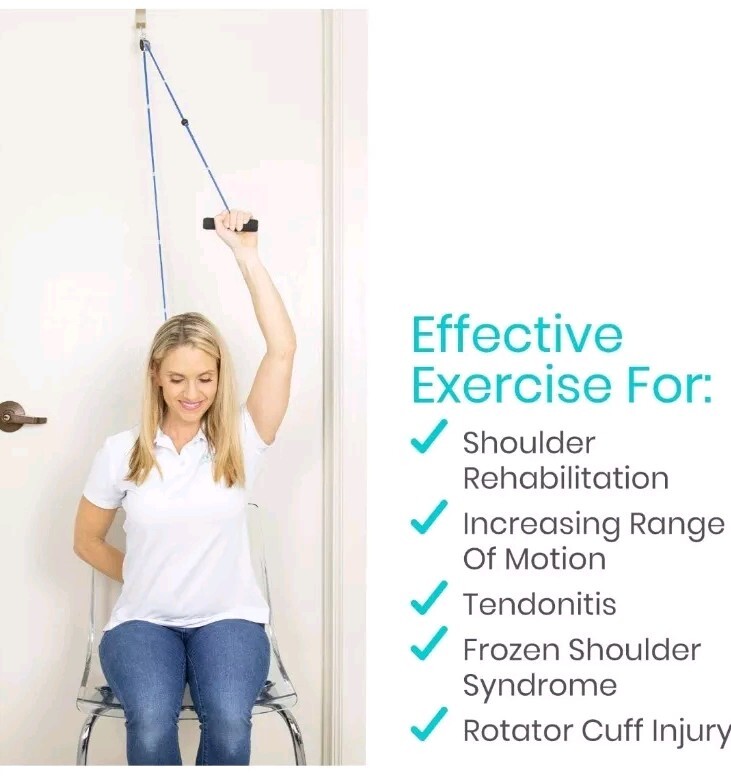 Effective Exercise For:

✓ Shoulder Rehabilitation

✓ Increasing Range Of Motion

✓ Tendonitis

✓ Frozen Shoulder Syndrome

✓ Rotator Cuff Injury